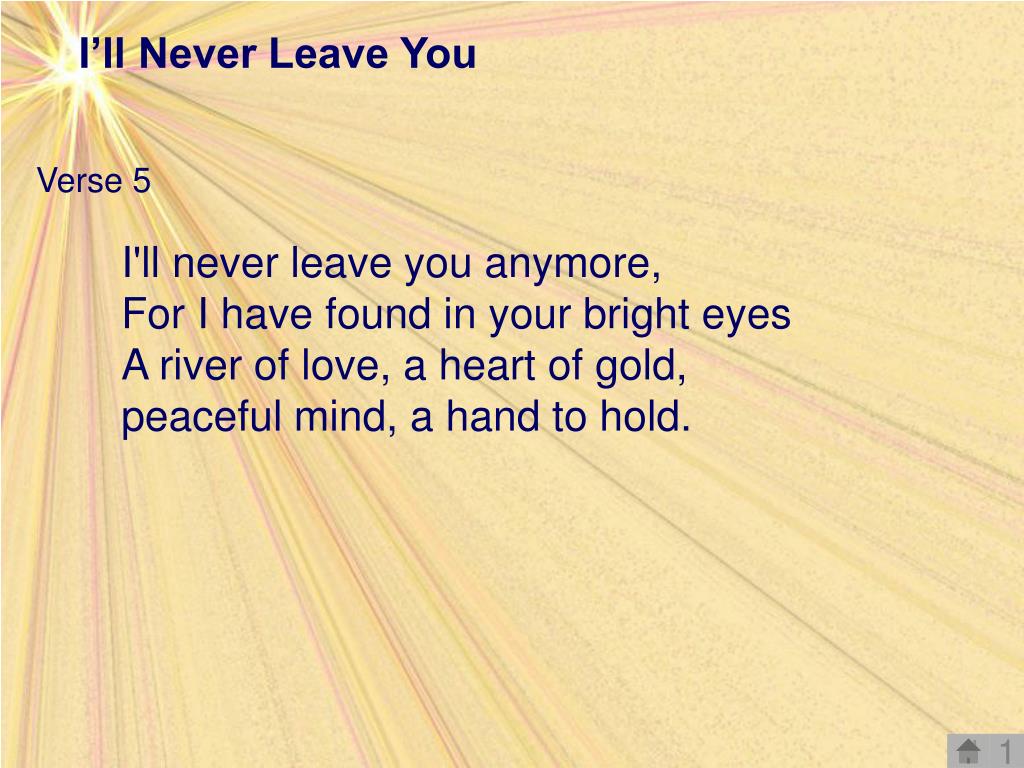 I’ll Never Leave You

Verse 5

I'll never leave you anymore,
For I have found in your bright eyes
A river of love, a heart of gold,
peaceful mind, a hand to hold.

1